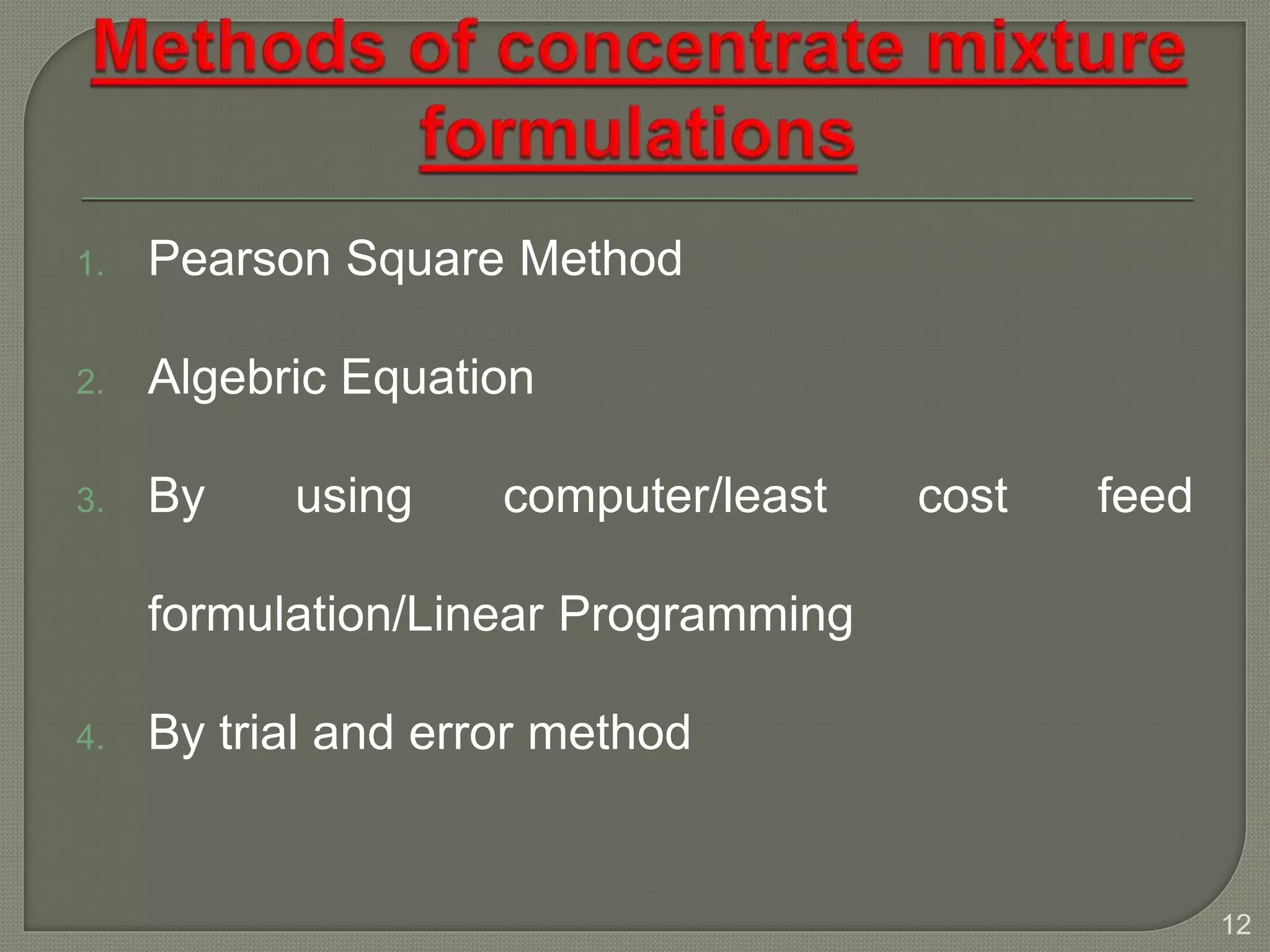 Methods of concentrate mixture formulations

1. Pearson Square Method
2. Algebric Equation
3. By using computer/least cost feed formulation/Linear Programming
4. By trial and error method

12